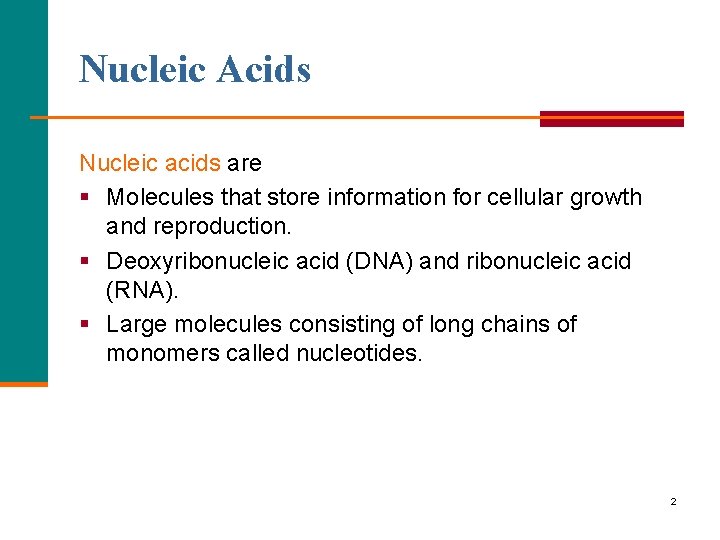 Nucleic Acids

Nucleic acids are

▪ Molecules that store information for cellular growth and reproduction.
▪ Deoxyribonucleic acid (DNA) and ribonucleic acid (RNA).
▪ Large molecules consisting of long chains of monomers called nucleotides.

2